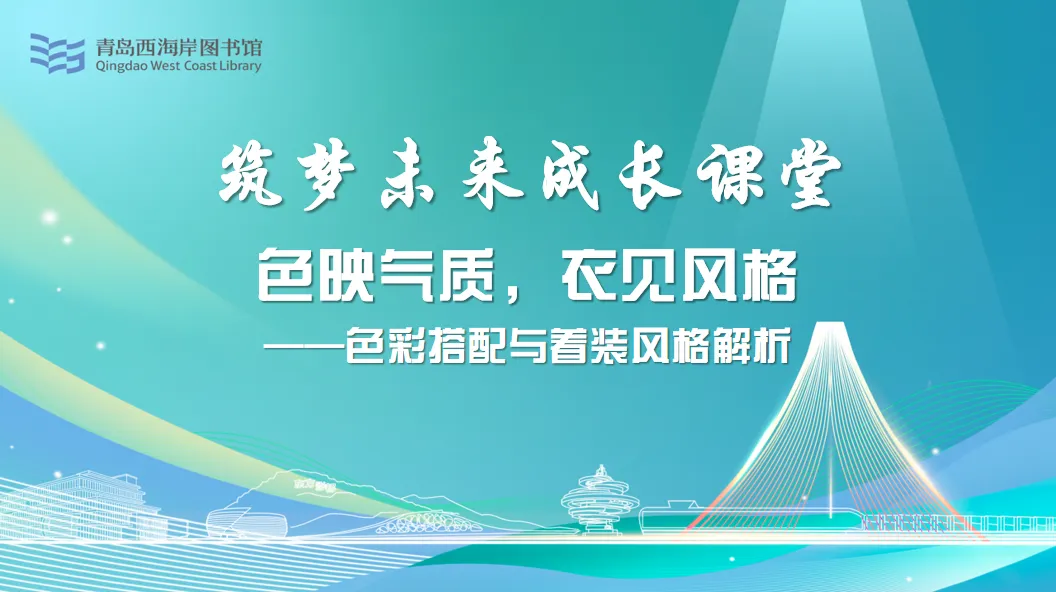 青岛西海岸图书馆
Qingdao West Coast Library

筑梦未来成长课堂

色映气质，衣见风格

——色彩搭配与着装风格解析